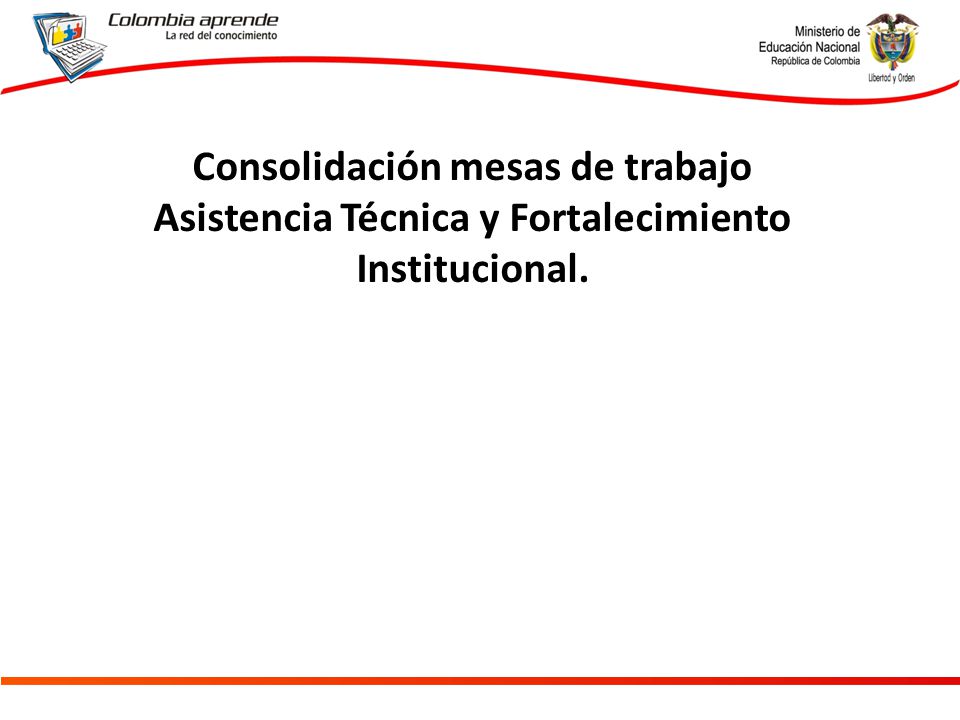 Colombia aprende
La red del conocimiento

Ministerio de
Educación Nacional
República de Colombia
Libertad y Orden

Consolidación mesas de trabajo Asistencia Técnica y Fortalecimiento Institucional.